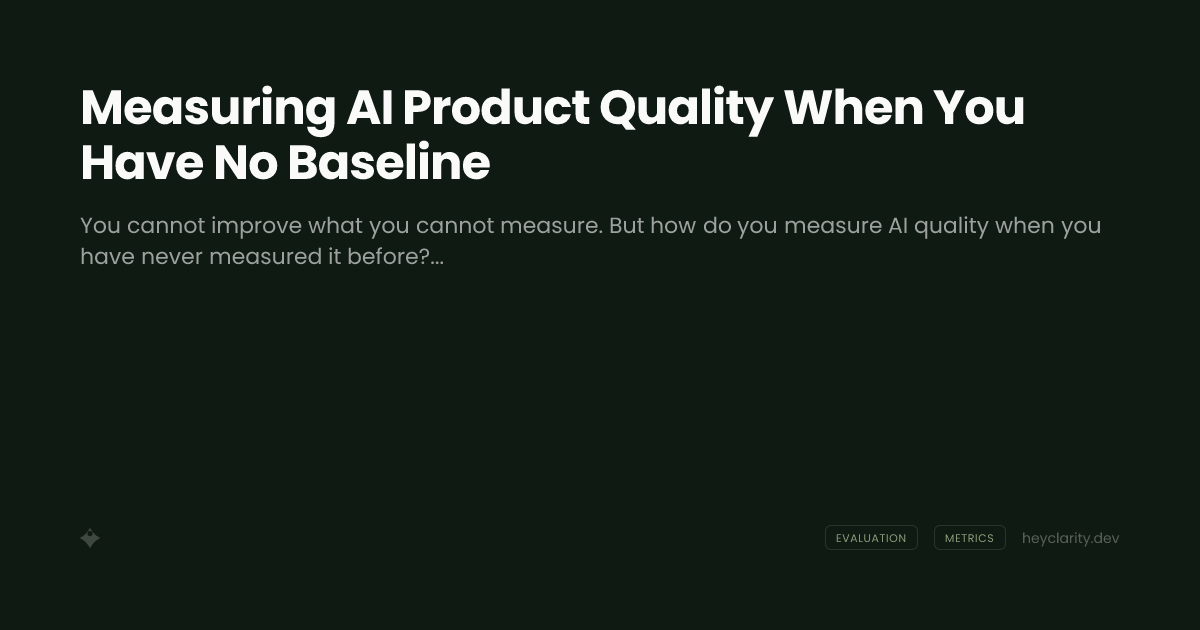 Measuring AI Product Quality When You Have No Baseline

You cannot improve what you cannot measure. But how do you measure AI quality when you have never measured it before?...

EVALUATION METRICS heyclarity.dev